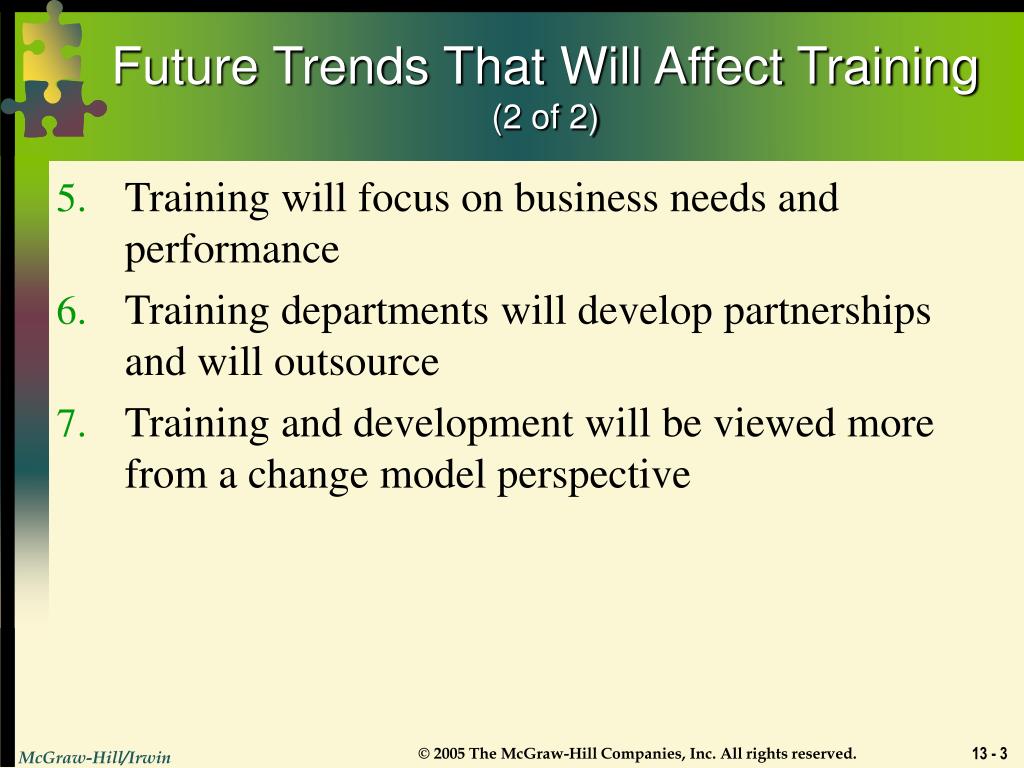 Future Trends That Will Affect Training
(2 of 2)

5. Training will focus on business needs and performance
6. Training departments will develop partnerships and will outsource
7. Training and development will be viewed more from a change model perspective

McGraw-Hill/Irwin
© 2005 The McGraw-Hill Companies, Inc. All rights reserved.
13 - 3